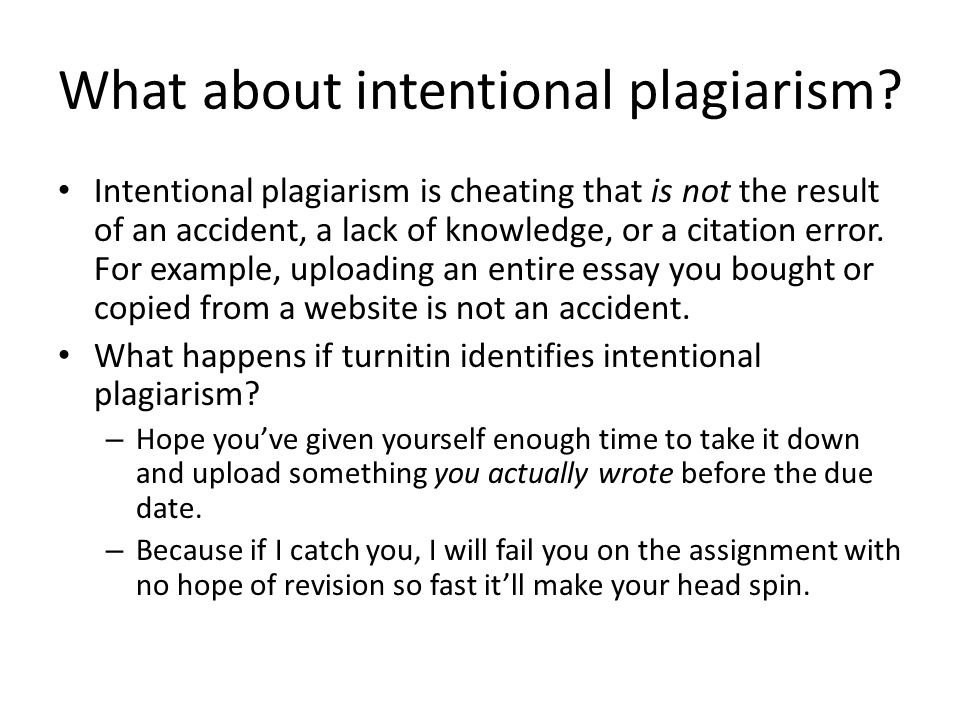 What about intentional plagiarism?

• Intentional plagiarism is cheating that is not the result of an accident, a lack of knowledge, or a citation error. For example, uploading an entire essay you bought or copied from a website is not an accident.
• What happens if turnitin identifies intentional plagiarism?
– Hope you've given yourself enough time to take it down and upload something you actually wrote before the due date.
– Because if I catch you, I will fail you on the assignment with no hope of revision so fast it'll make your head spin.